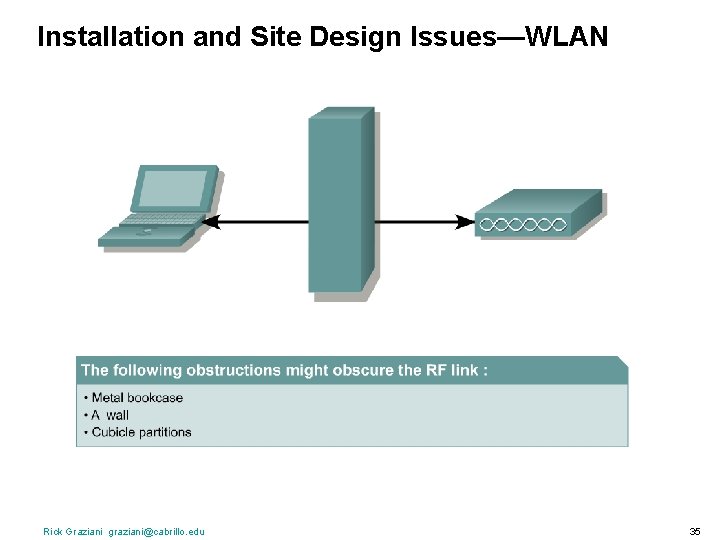 Installation and Site Design Issues—WLAN

The following obstructions might obscure the RF link :

• Metal bookcase
• A wall
• Cubicle partitions

Rick Graziani graziani@cabrillo.edu

35